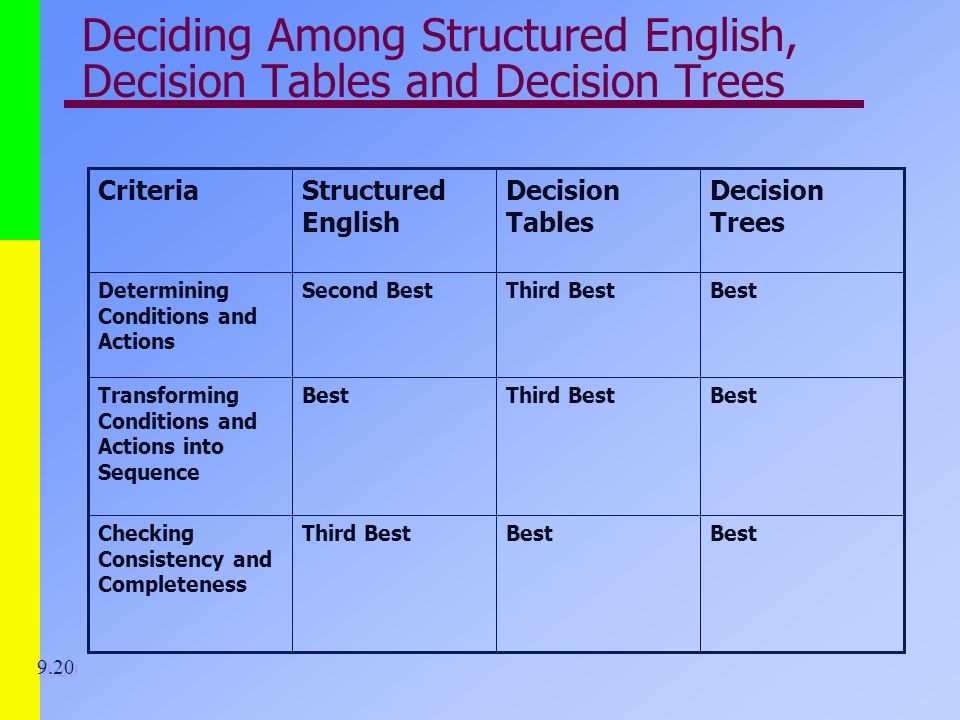 Deciding Among Structured English, Decision Tables and Decision Trees

| Criteria | Structured English | Decision Tables | Decision Trees |
|---|---|---|---|
| Determining Conditions and Actions | Second Best | Third Best | Best |
| Transforming Conditions and Actions into Sequence | Best | Third Best | Best |
| Checking Consistency and Completeness | Third Best | Best | Best |

9.20